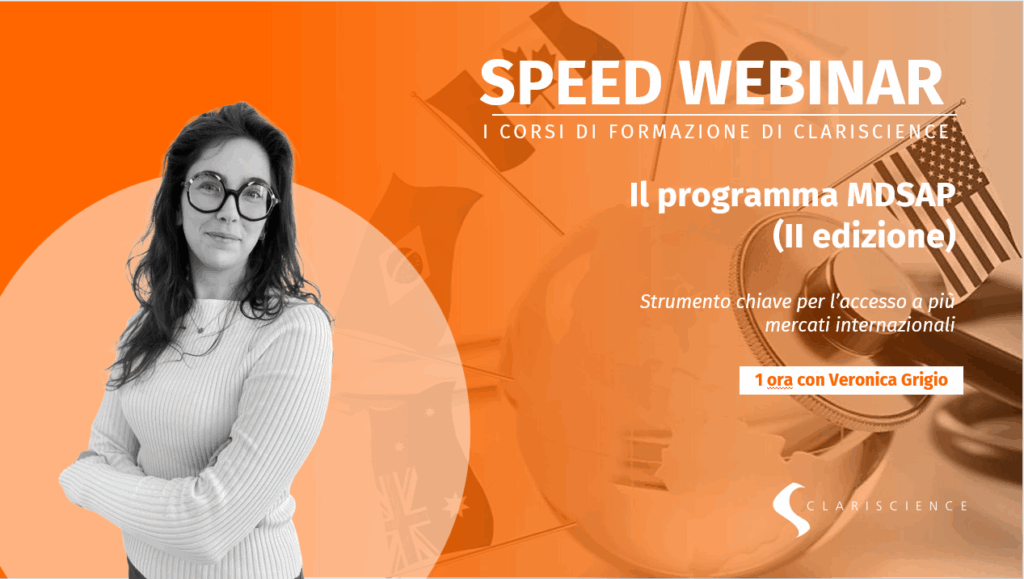 SPEED WEBINAR
I CORSI DI FORMAZIONE DI CLARISCIENCE

Il programma MDSAP (II edizione)

Strumento chiave per l'accesso a più mercati internazionali

1 ora con Veronica Grigio

CLARISCIENCE